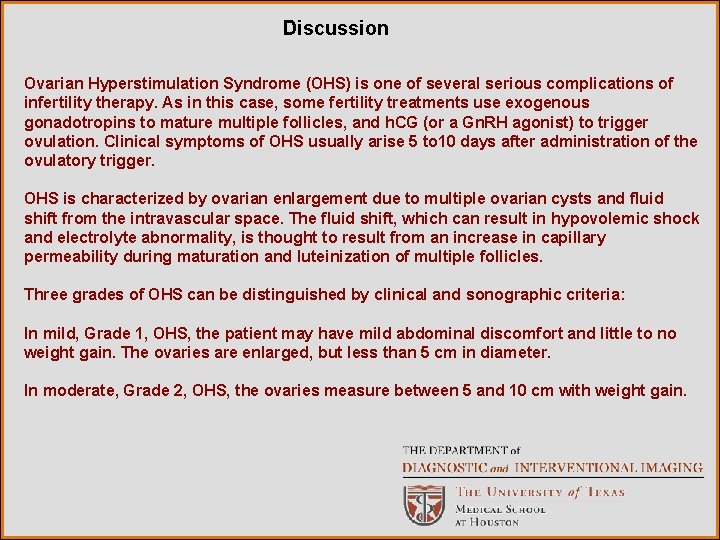 Discussion

Ovarian Hyperstimulation Syndrome (OHS) is one of several serious complications of infertility therapy. As in this case, some fertility treatments use exogenous gonadotropins to mature multiple follicles, and hCG (or a GnRH agonist) to trigger ovulation. Clinical symptoms of OHS usually arise 5 to10 days after administration of the ovulatory trigger.

OHS is characterized by ovarian enlargement due to multiple ovarian cysts and fluid shift from the intravascular space. The fluid shift, which can result in hypovolemic shock and electrolyte abnormality, is thought to result from an increase in capillary permeability during maturation and luteinization of multiple follicles.

Three grades of OHS can be distinguished by clinical and sonographic criteria:

In mild, Grade 1, OHS, the patient may have mild abdominal discomfort and little to no weight gain. The ovaries are enlarged, but less than 5 cm in diameter.

In moderate, Grade 2, OHS, the ovaries measure between 5 and 10 cm with weight gain.

THE DEPARTMENT of
DIAGNOSTIC and INTERVENTIONAL IMAGING
THE UNIVERSITY of TEXAS
MEDICAL SCHOOL
AT HOUSTON